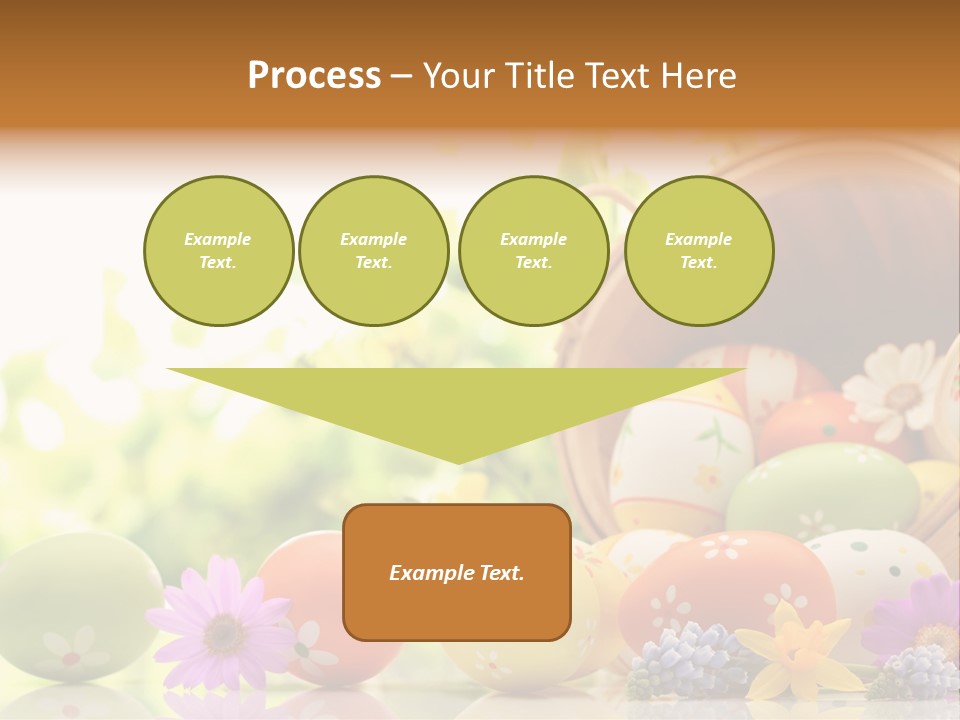 Process – Your Title Text Here

Example Text.

Example Text.

Example Text.

Example Text.

Example Text.